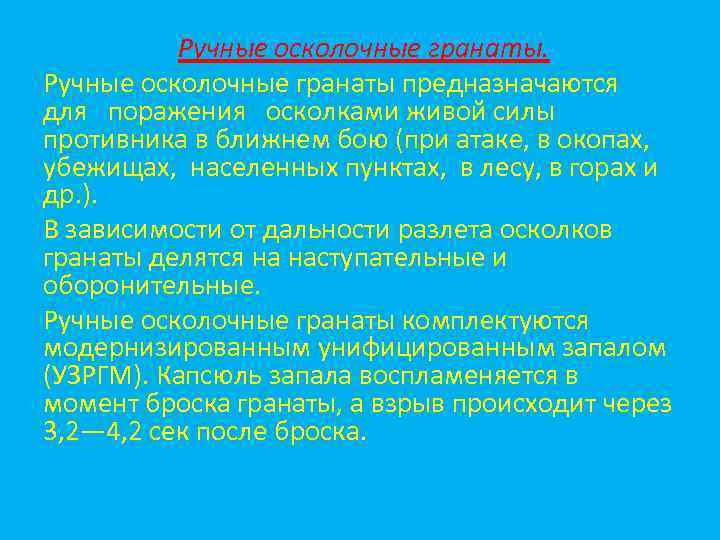 Ручные осколочные гранаты.

Ручные осколочные гранаты предназначаются для поражения осколками живой силы противника в ближнем бою (при атаке, в окопах, убежищах, населенных пунктах, в лесу, в горах и др.).

В зависимости от дальности разлета осколков гранаты делятся на наступательные и оборонительные.

Ручные осколочные гранаты комплектуются модернизированным унифицированным запалом (УЗРГМ). Капсюль запала воспламеняется в момент броска гранаты, а взрыв происходит через 3,2—4,2 сек после броска.